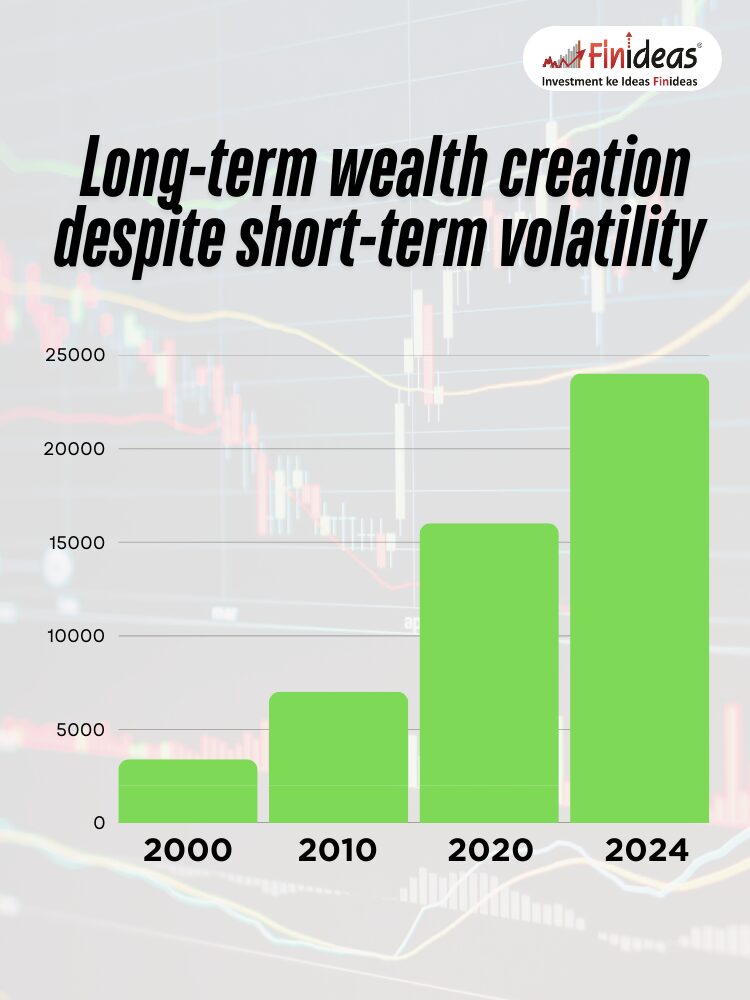 Finideas®
Investment ke Ideas Finideas

Long-term wealth creation despite short-term volatility

25000
20000
15000
10000
5000
0

2000
2010
2020
2024